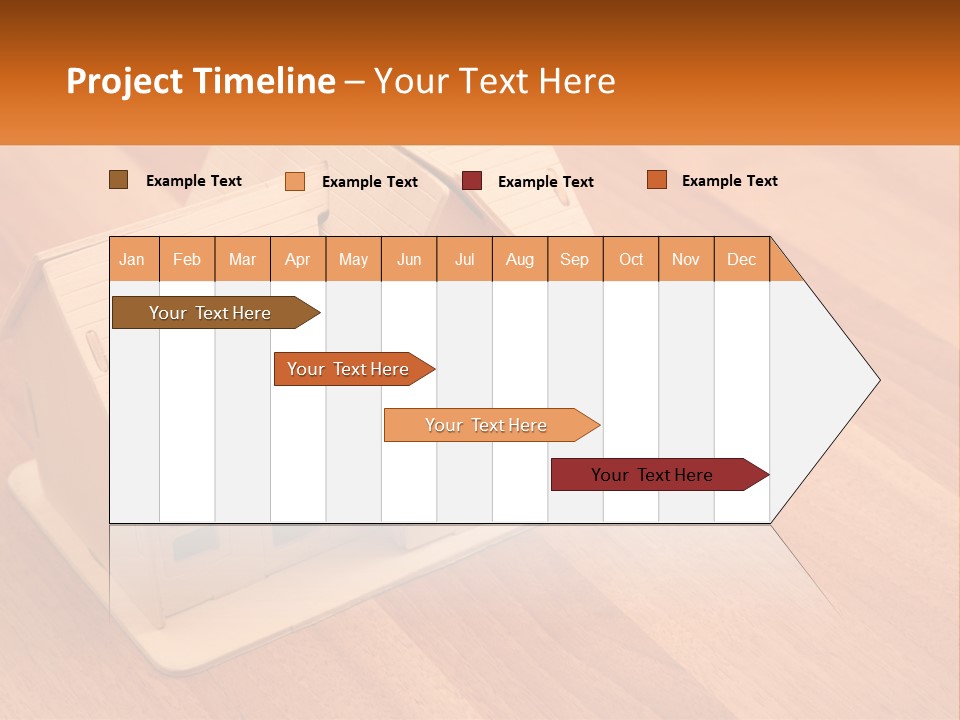 Project Timeline – Your Text Here

Example Text Example Text Example Text Example Text

| Jan | Feb | Mar | Apr | May | Jun | Jul | Aug | Sep | Oct | Nov | Dec |
|---|---|---|---|---|---|---|---|---|---|---|---|

Your Text Here

Your Text Here

Your Text Here

Your Text Here